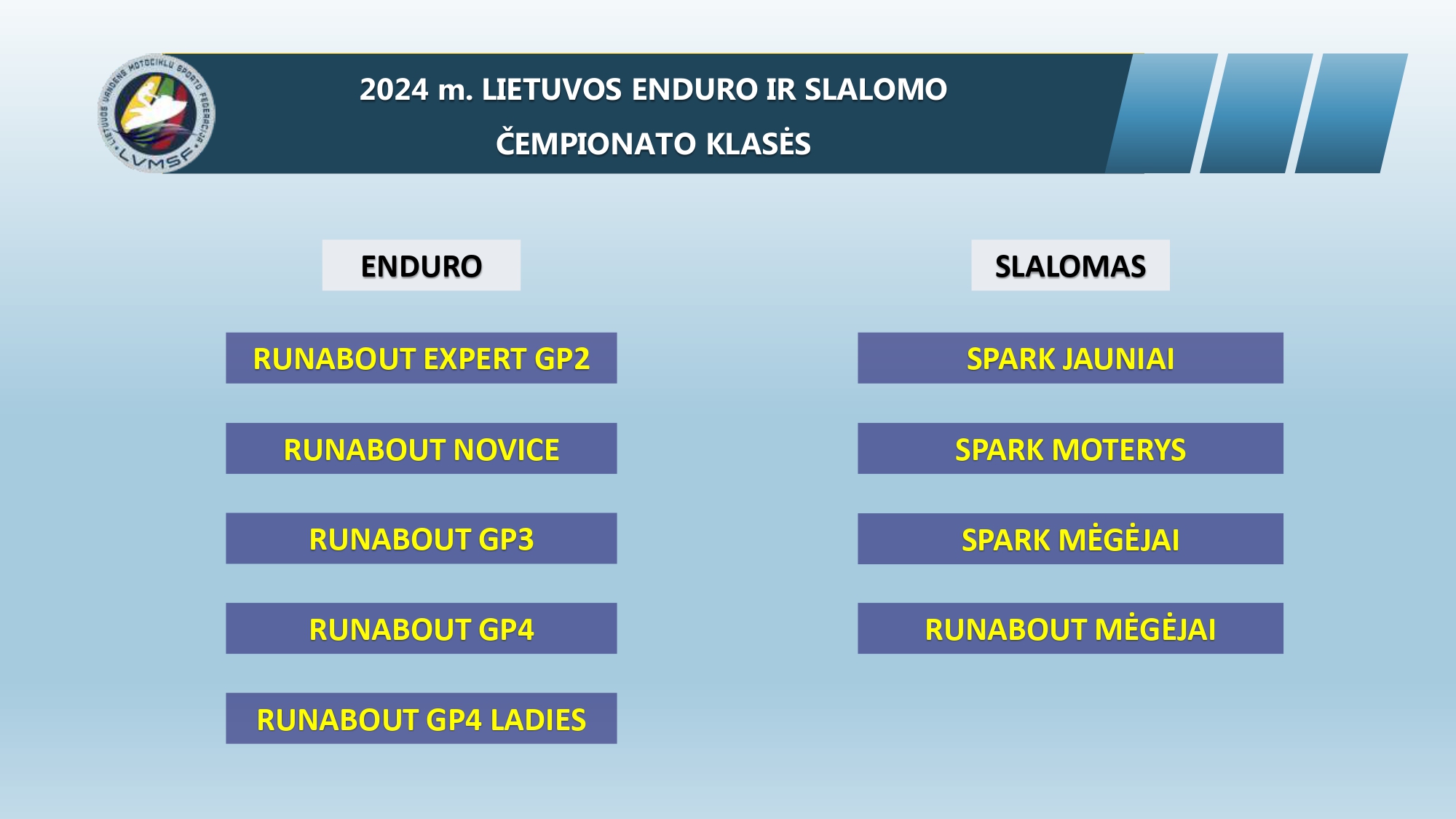 LIETUVOS VANDENS MOTOCIKLŲ SPORTO FEDERACIJA
LVMSF

2024 m. LIETUVOS ENDURO IR SLALOMO ČEMPIONATO KLASĖS

ENDURO

RUNABOUT EXPERT GP2

RUNABOUT NOVICE

RUNABOUT GP3

RUNABOUT GP4

RUNABOUT GP4 LADIES

SLALOMAS

SPARK JAUNIAI

SPARK MOTERYS

SPARK MĖGĖJAI

RUNABOUT MĖGĖJAI